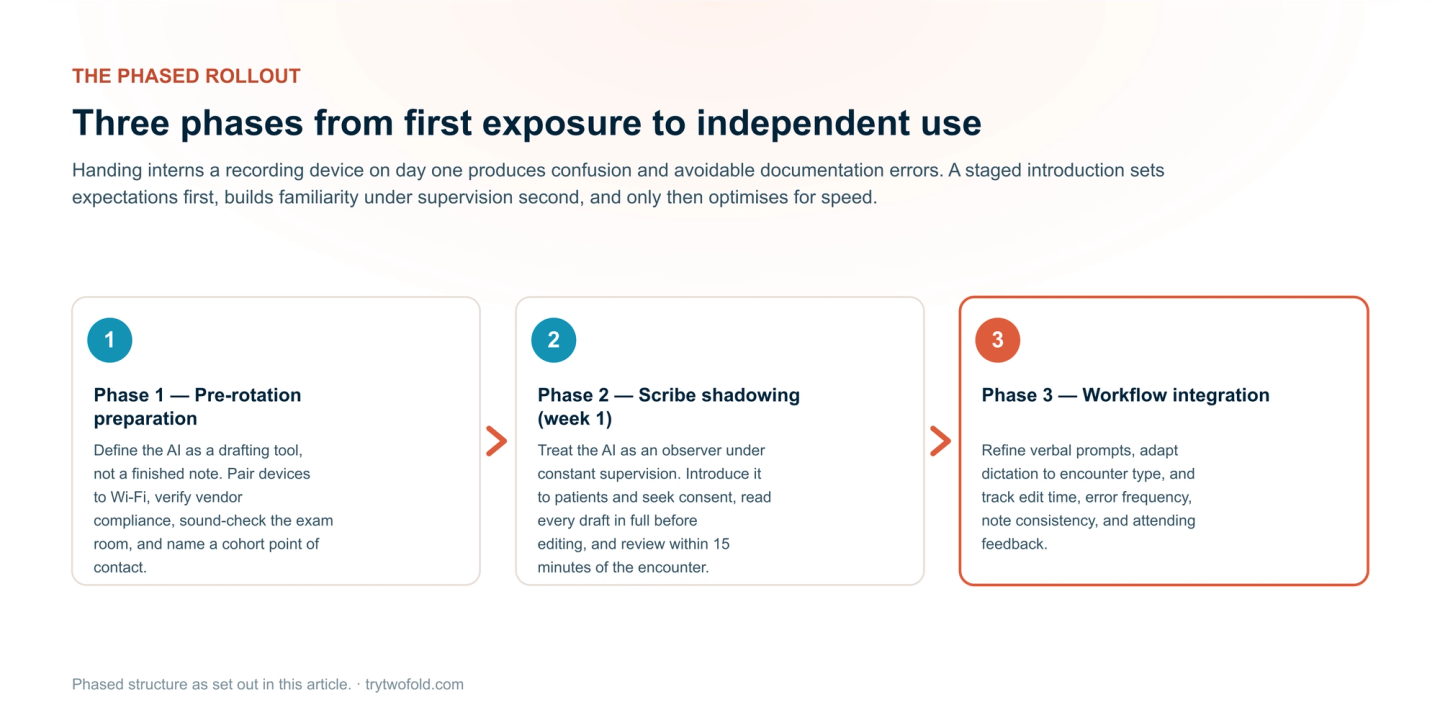 THE PHASED ROLLOUT

Three phases from first exposure to independent use

Handing interns a recording device on day one produces confusion and avoidable documentation errors. A staged introduction sets expectations first, builds familiarity under supervision second, and only then optimises for speed.

1

Phase 1 — Pre-rotation preparation

Define the AI as a drafting tool, not a finished note. Pair devices to Wi-Fi, verify vendor compliance, sound-check the exam room, and name a cohort point of contact.

2

Phase 2 — Scribe shadowing (week 1)

Treat the AI as an observer under constant supervision. Introduce it to patients and seek consent, read every draft in full before editing, and review within 15 minutes of the encounter.

3

Phase 3 — Workflow integration

Refine verbal prompts, adapt dictation to encounter type, and track edit time, error frequency, note consistency, and attending feedback.

Phased structure as set out in this article. · trytwofold.com